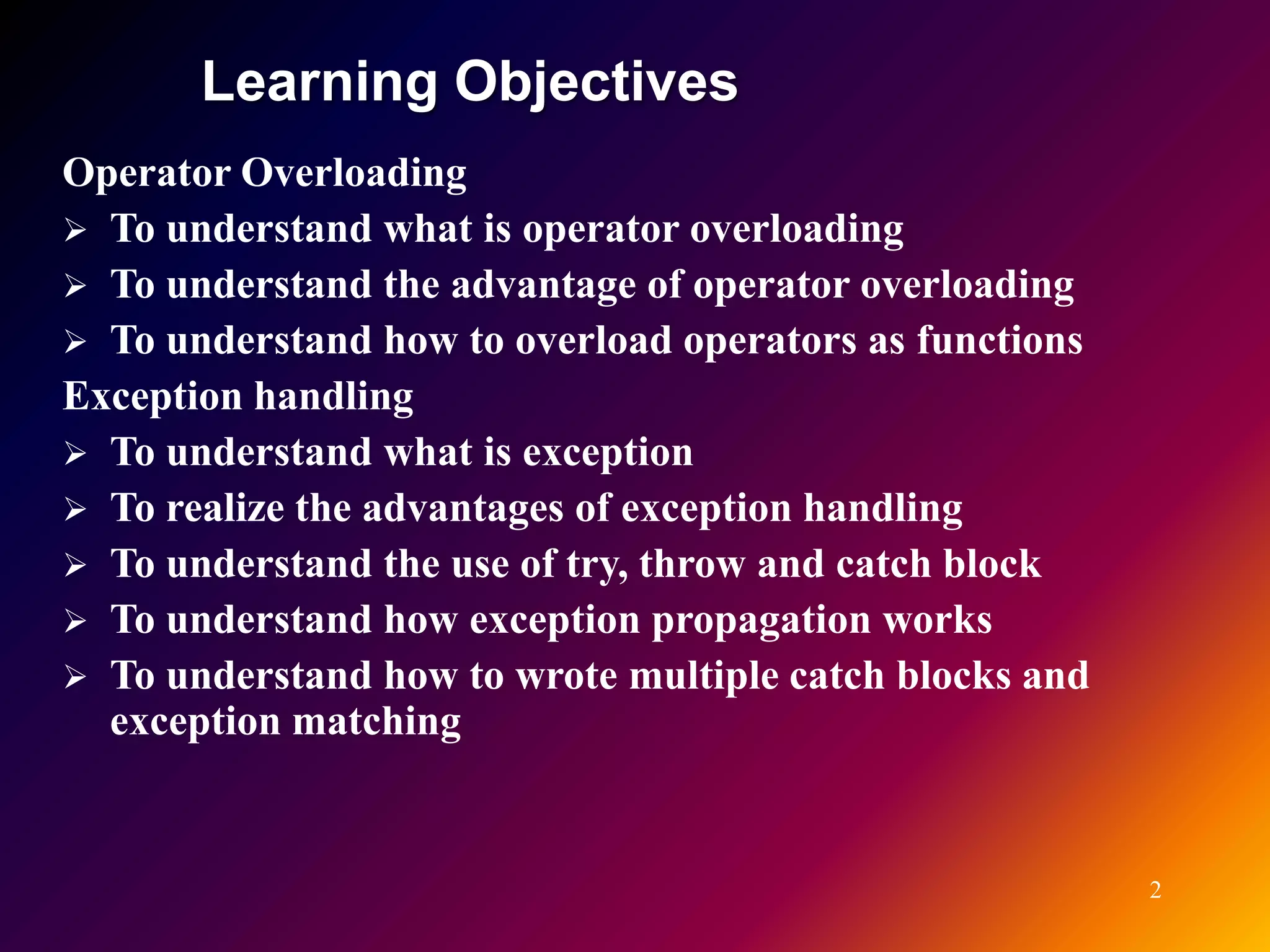 Learning Objectives

Operator Overloading

➢ To understand what is operator overloading

➢ To understand the advantage of operator overloading

➢ To understand how to overload operators as functions

Exception handling

➢ To understand what is exception

➢ To realize the advantages of exception handling

➢ To understand the use of try, throw and catch block

➢ To understand how exception propagation works

➢ To understand how to wrote multiple catch blocks and exception matching

2